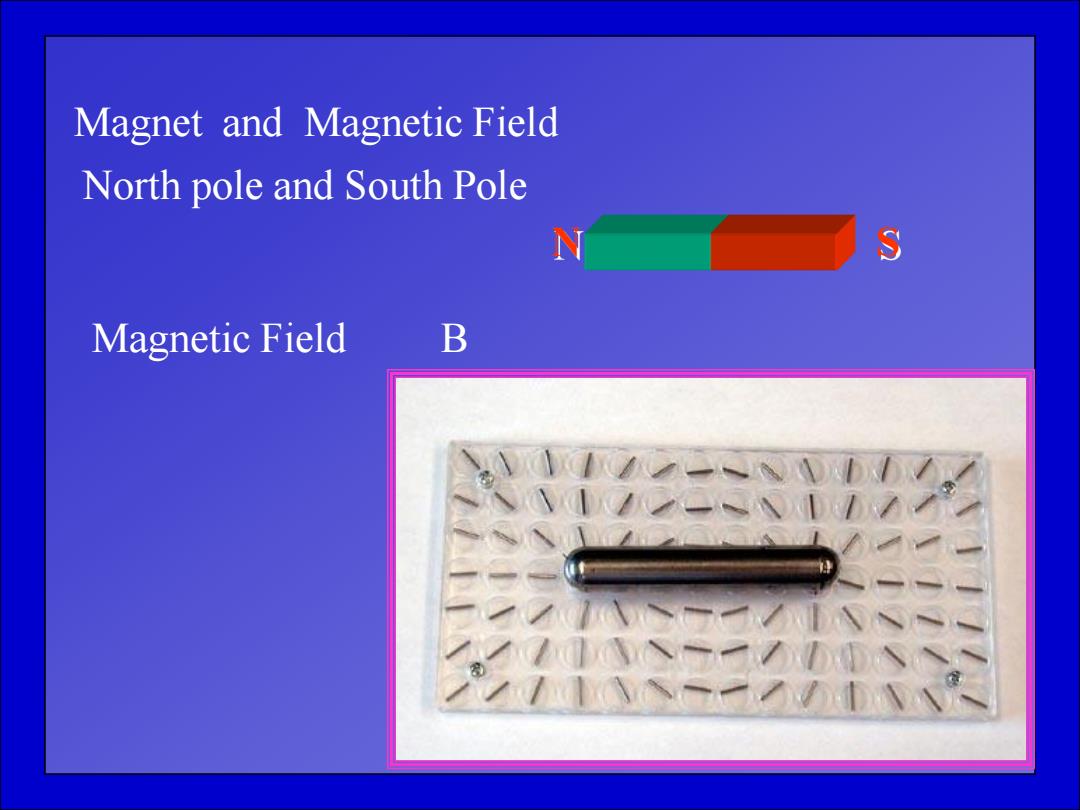 Magnet and Magnetic Field

North pole and South Pole

N S

Magnetic Field B